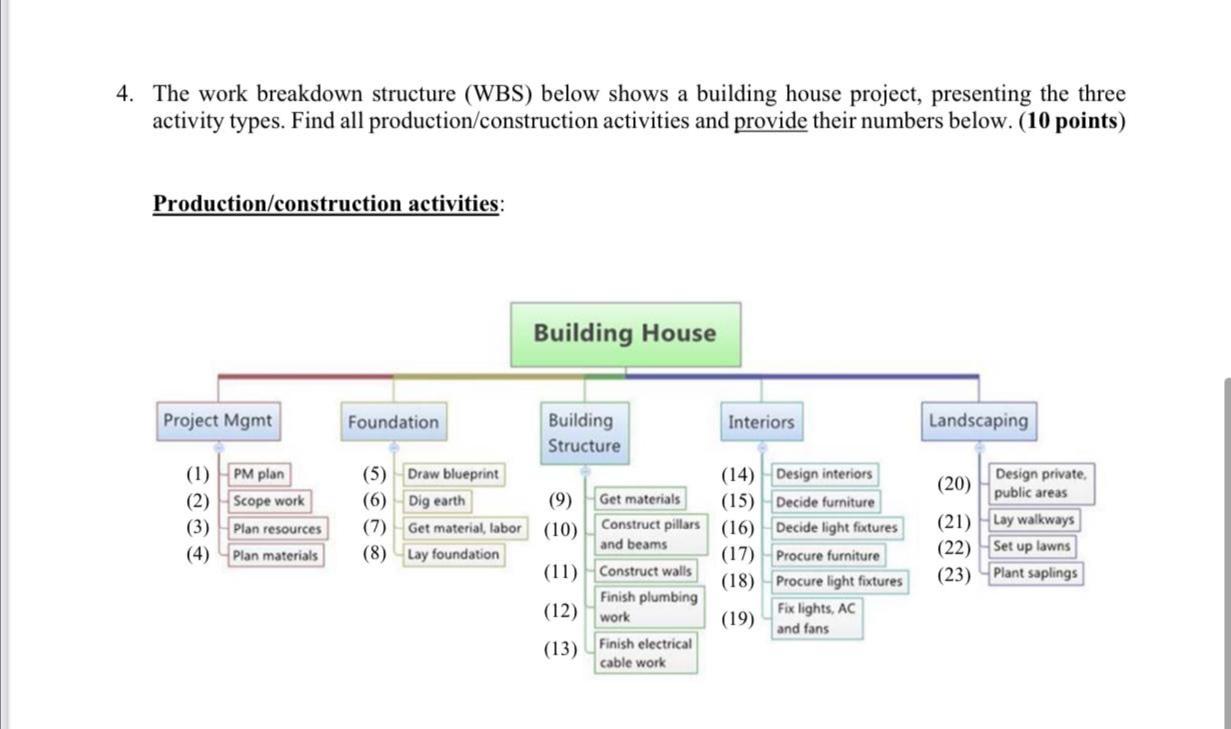 4. The work breakdown structure (WBS) below shows a building house project, presenting the three activity types. Find all production/construction activities and provide their numbers below. (**10 points**)

**Production/construction activities**:

Building House

Project Mgmt
(1) PM plan
(2) Scope work
(3) Plan resources
(4) Plan materials

Foundation
(5) Draw blueprint
(6) Dig earth
(7) Get material, labor
(8) Lay foundation

Building Structure
(9) Get materials
(10) Construct pillars and beams
(11) Construct walls
(12) Finish plumbing work
(13) Finish electrical cable work

Interiors
(14) Design interiors
(15) Decide furniture
(16) Decide light fixtures
(17) Procure furniture
(18) Procure light fixtures
(19) Fix lights, AC and fans

Landscaping
(20) Design private, public areas
(21) Lay walkways
(22) Set up lawns
(23) Plant saplings